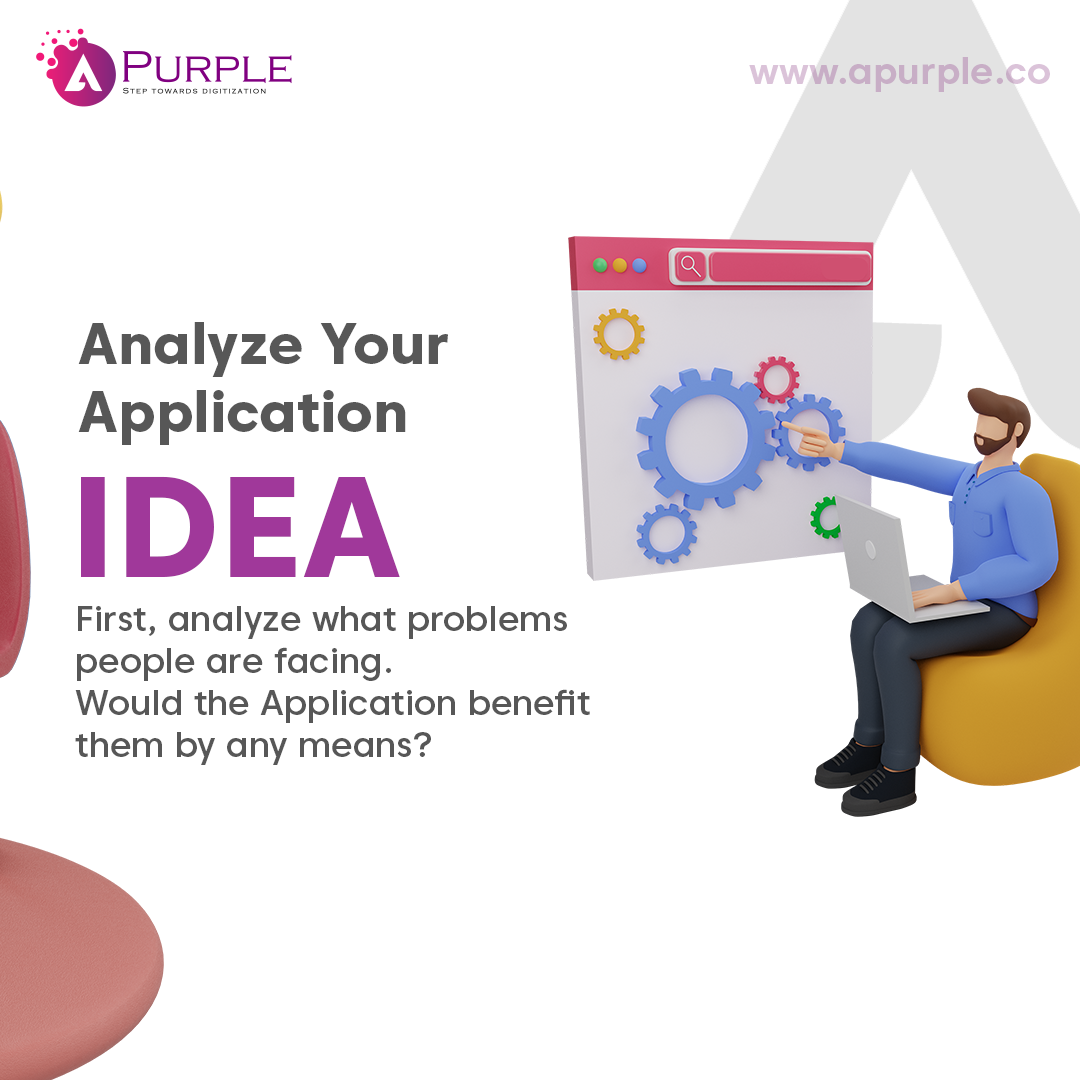 A PURPLE
STEP TOWARDS DIGITIZATION

www.apurple.co

Analyze Your Application

IDEA

First, analyze what problems people are facing.
Would the Application benefit them by any means?